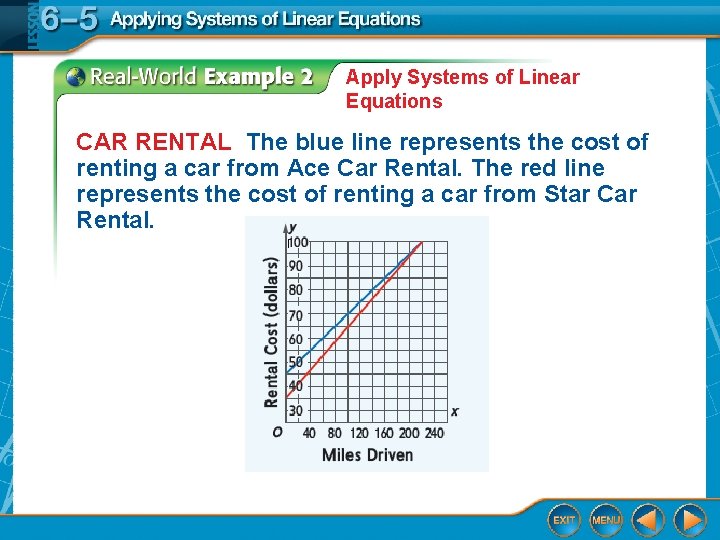 LESSON 6–5 Applying Systems of Linear Equations

Real-World Example 2 Apply Systems of Linear Equations

CAR RENTAL The blue line represents the cost of renting a car from Ace Car Rental. The red line represents the cost of renting a car from Star Car Rental.

y
100
90
80
70
60
50
40
30
Rental Cost (dollars)
O 40 80 120 160 200 240 x
Miles Driven

EXIT MENU